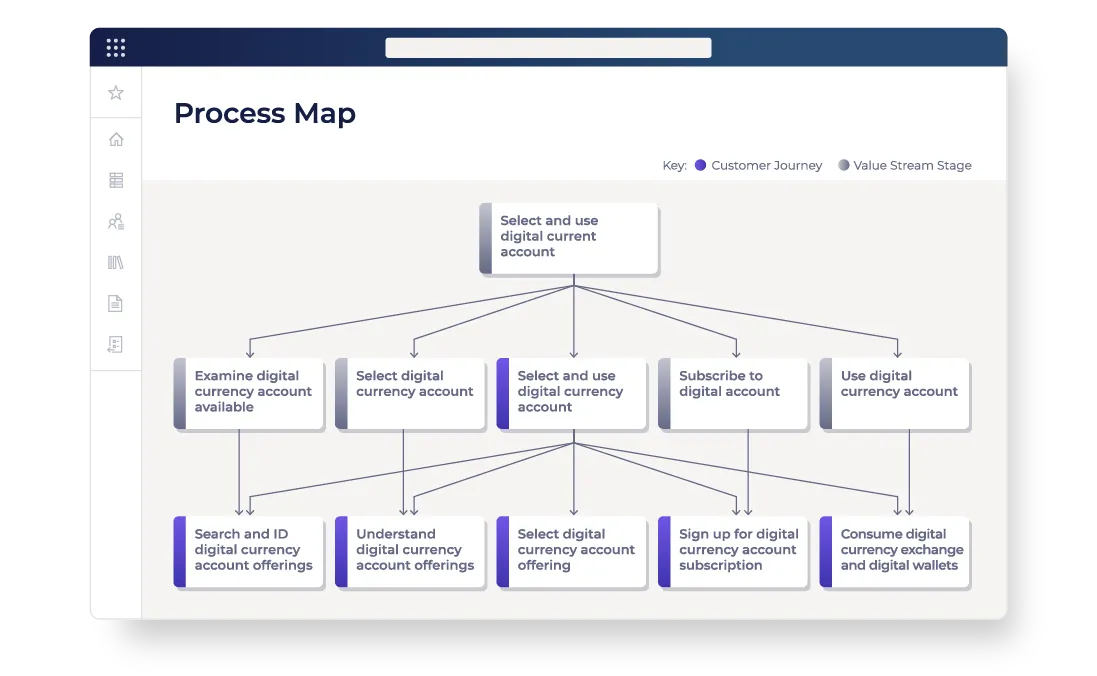 Process Map

Key: Customer Journey Value Stream Stage

Select and use digital current account

Examine digital currency account available

Select digital currency account

Select and use digital currency account

Subscribe to digital account

Use digital currency account

Search and ID digital currency account offerings

Understand digital currency account offerings

Select digital currency account offering

Sign up for digital currency account subscription

Consume digital currency exchange and digital wallets